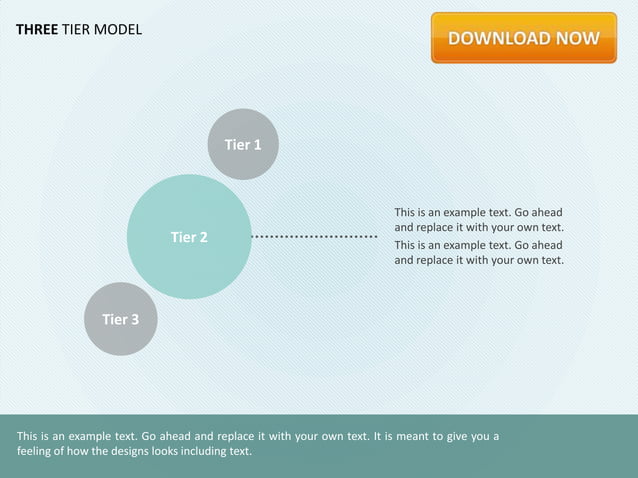 THREE TIER MODEL

DOWNLOAD NOW

Tier 1

Tier 2

Tier 3

This is an example text. Go ahead and replace it with your own text.

This is an example text. Go ahead and replace it with your own text.

This is an example text. Go ahead and replace it with your own text. It is meant to give you a feeling of how the designs looks including text.